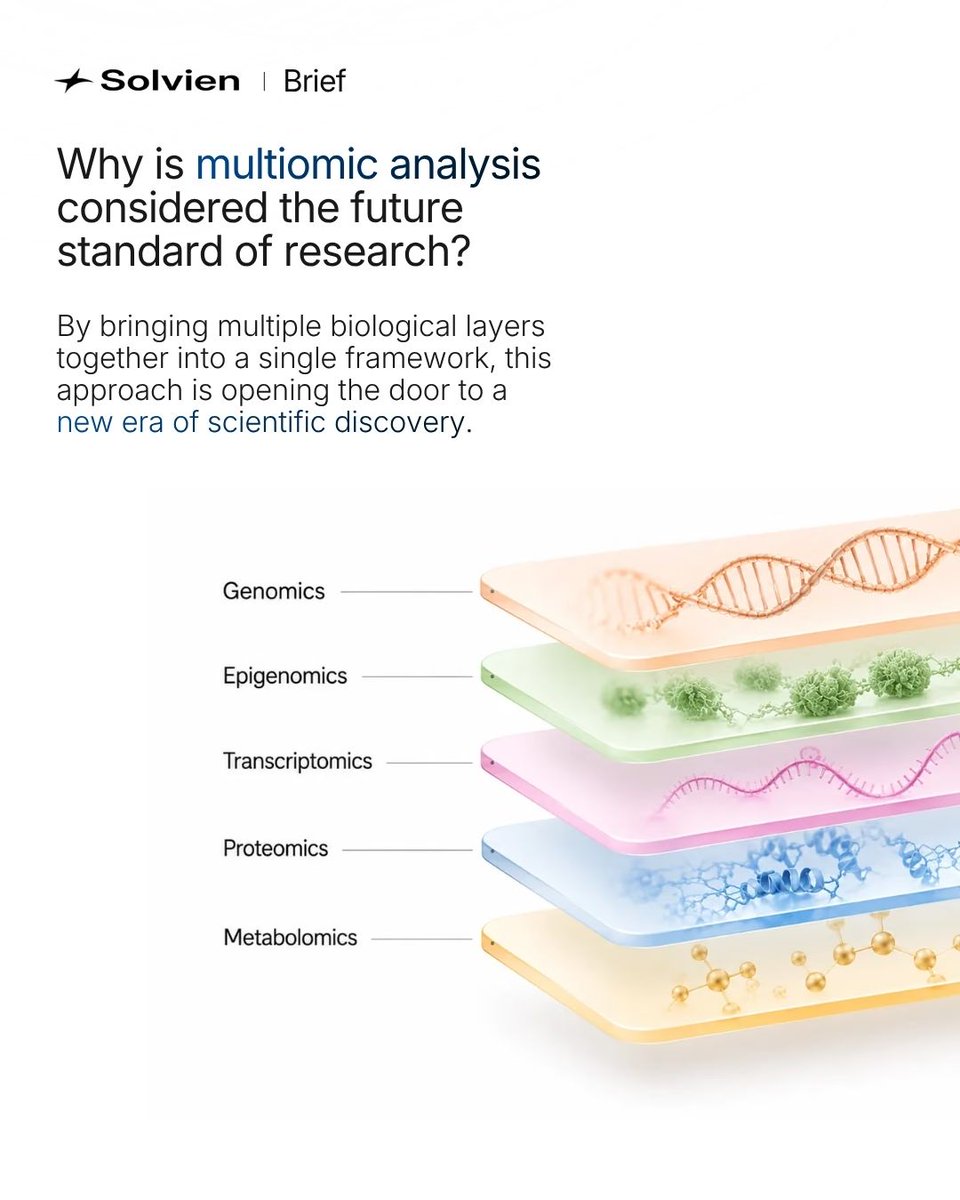 Solvien | Brief

Why is multiomic analysis considered the future standard of research?

By bringing multiple biological layers together into a single framework, this approach is opening the door to a new era of scientific discovery.

Genomics

Epigenomics

Transcriptomics

Proteomics

Metabolomics